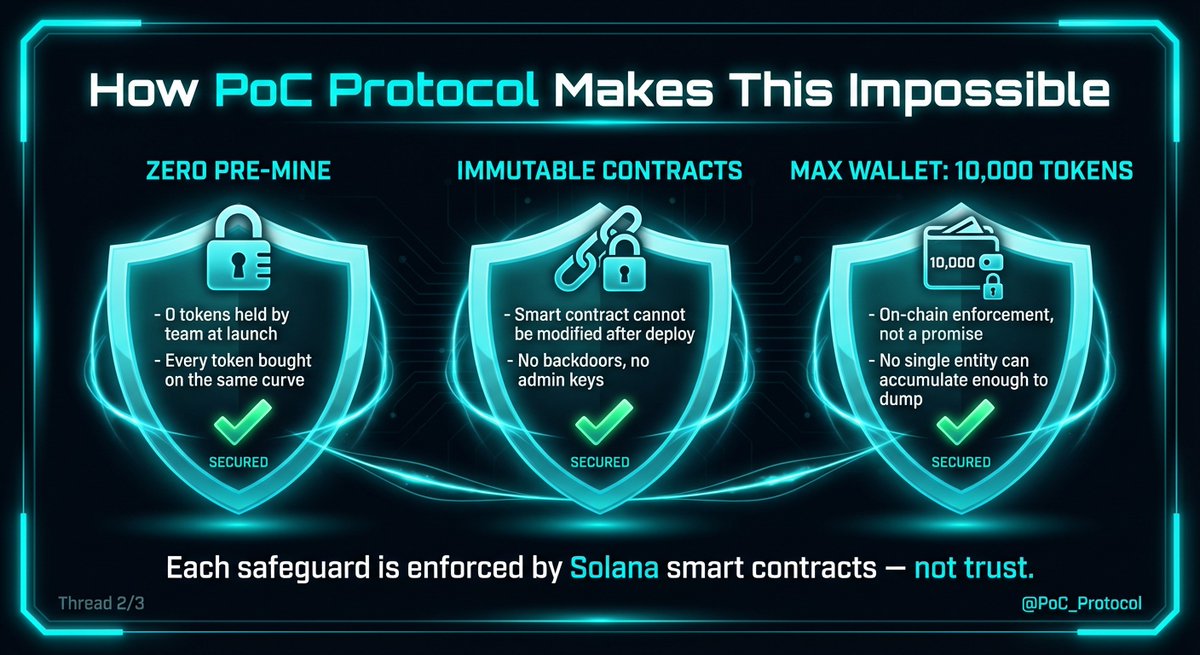 How PoC Protocol Makes This Impossible

ZERO PRE-MINE

- 0 tokens held by team at launch
- Every token bought on the same curve

SECURED

IMMUTABLE CONTRACTS

- Smart contract cannot be modified after deploy
- No backdoors, no admin keys

SECURED

MAX WALLET: 10,000 TOKENS

10,000

- On-chain enforcement, not a promise
- No single entity can accumulate enough to dump

SECURED

Each safeguard is enforced by Solana smart contracts — not trust.

Thread 2/3

@PoC_Protocol